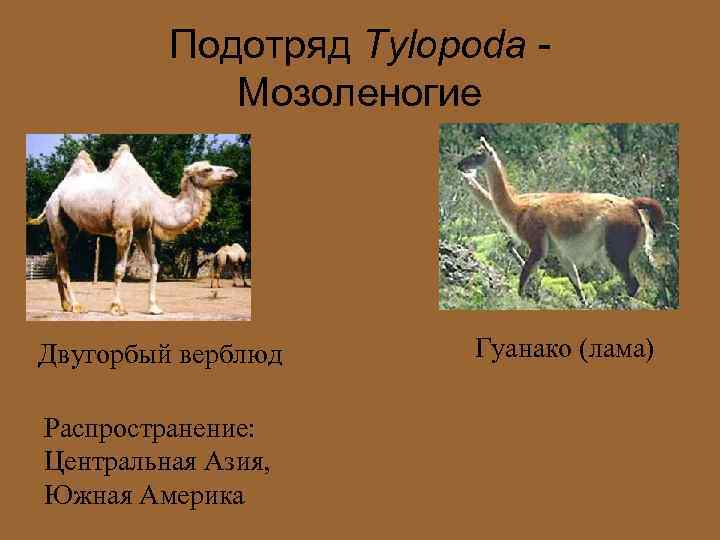 Подотряд Tylopoda - Мозоленогие

Двугорбый верблюд

Гуанако (лама)

Распространение: Центральная Азия, Южная Америка